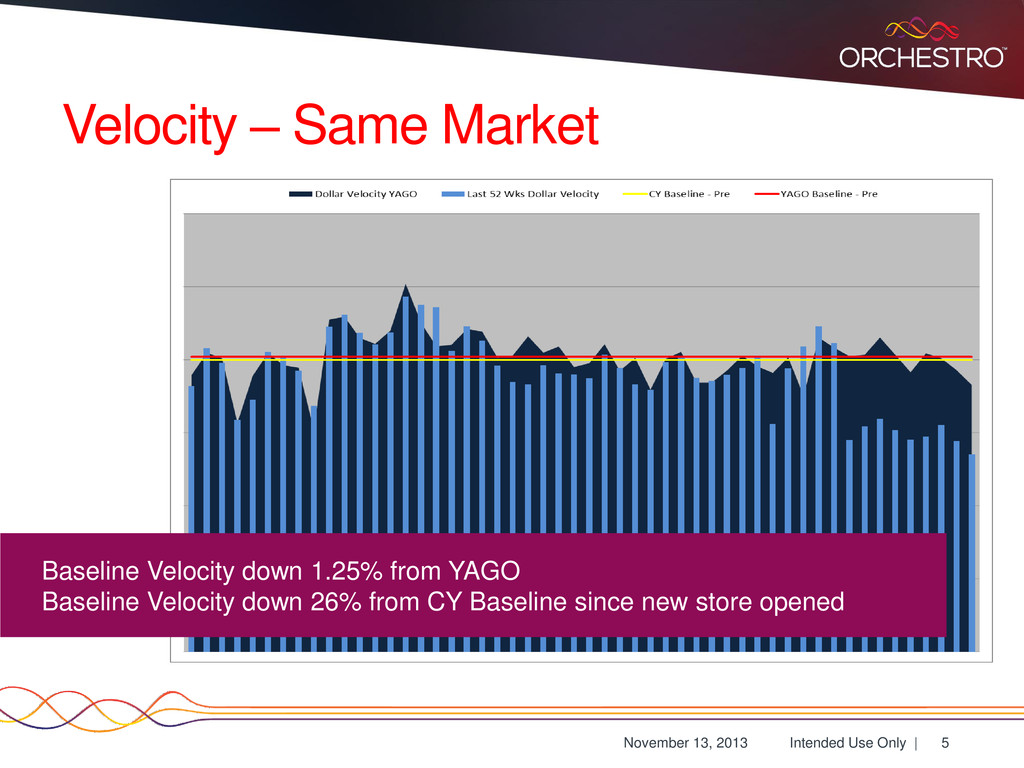 ORCHESTRO™

Velocity – Same Market

Dollar Velocity YAGO Last 52 Wks Dollar Velocity CY Baseline - Pre YAGO Baseline - Pre

Baseline Velocity down 1.25% from YAGO
Baseline Velocity down 26% from CY Baseline since new store opened

November 13, 2013 Intended Use Only | 5